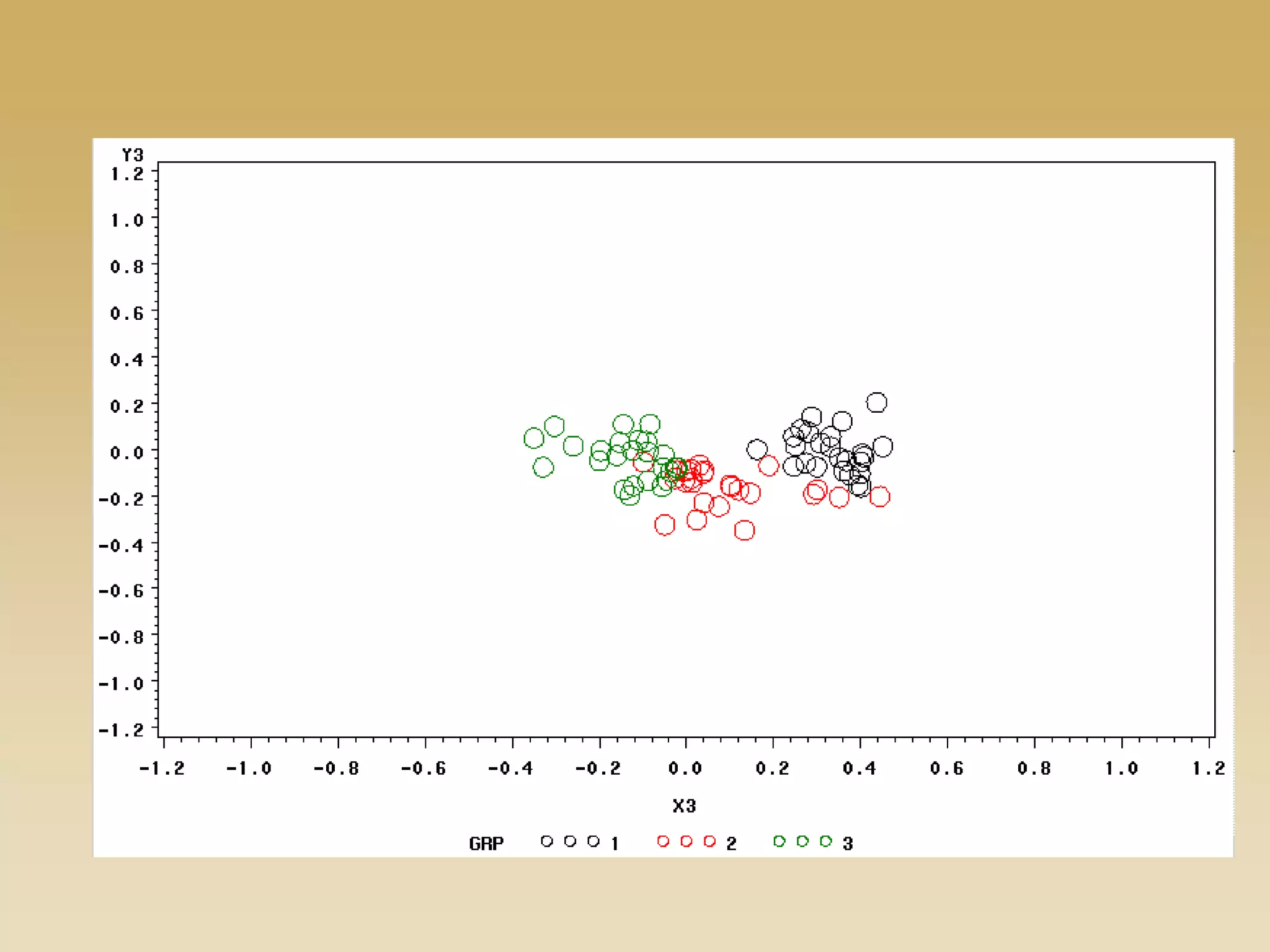 Y3
1.2
1.0
0.8
0.6
0.4
0.2
0.0
-0.2
-0.4
-0.6
-0.8
-1.0
-1.2

-1.2 -1.0 -0.8 -0.6 -0.4 -0.2 0.0 0.2 0.4 0.6 0.8 1.0 1.2

X3

GRP 1 2 3